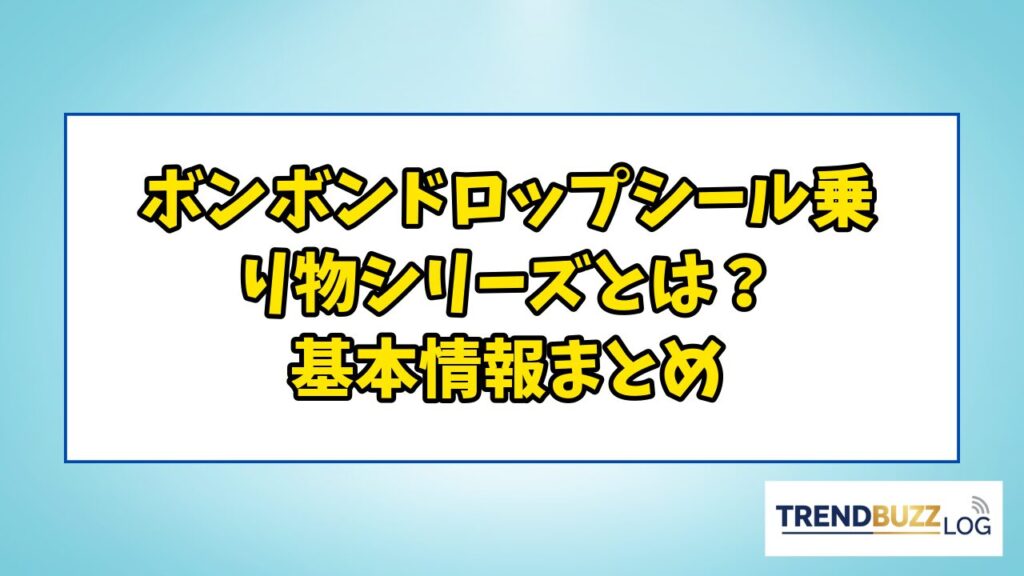 ボンボンドロップシール乗り物シリーズとは？
基本情報まとめ

TRENDBUZZ LOG